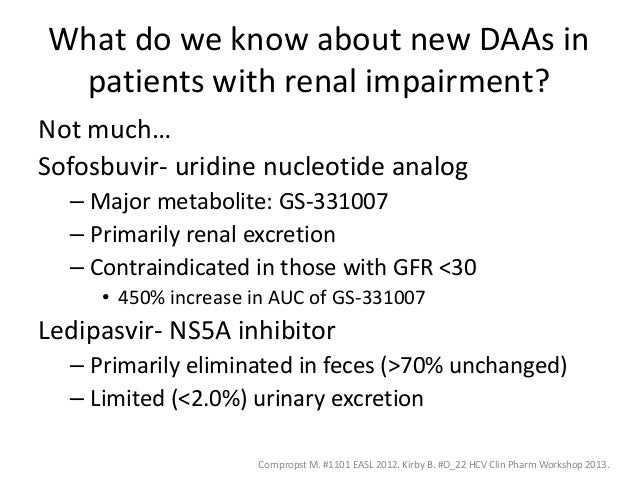 What do we know about new DAAs in patients with renal impairment?

Not much…

Sofosbuvir- uridine nucleotide analog

– Major metabolite: GS-331007

– Primarily renal excretion

– Contraindicated in those with GFR <30

• 450% increase in AUC of GS-331007

Ledipasvir- NS5A inhibitor

– Primarily eliminated in feces (>70% unchanged)

– Limited (<2.0%) urinary excretion

Cornpropst M. #1101 EASL 2012. Kirby B. #O_22 HCV Clin Pharm Workshop 2013.